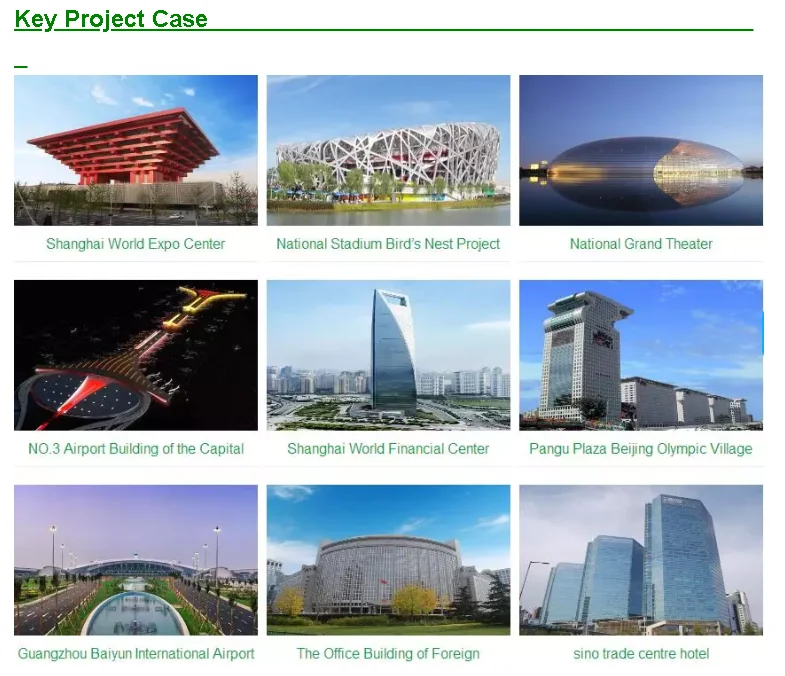 Key Project Case

Shanghai World Expo Center

National Stadium Bird's Nest Project

National Grand Theater

NO.3 Airport Building of the Capital

Shanghai World Financial Center

Pangu Plaza Beijing Olympic Village

Guangzhou Baiyun International Airport

The Office Building of Foreign

sino trade centre hotel